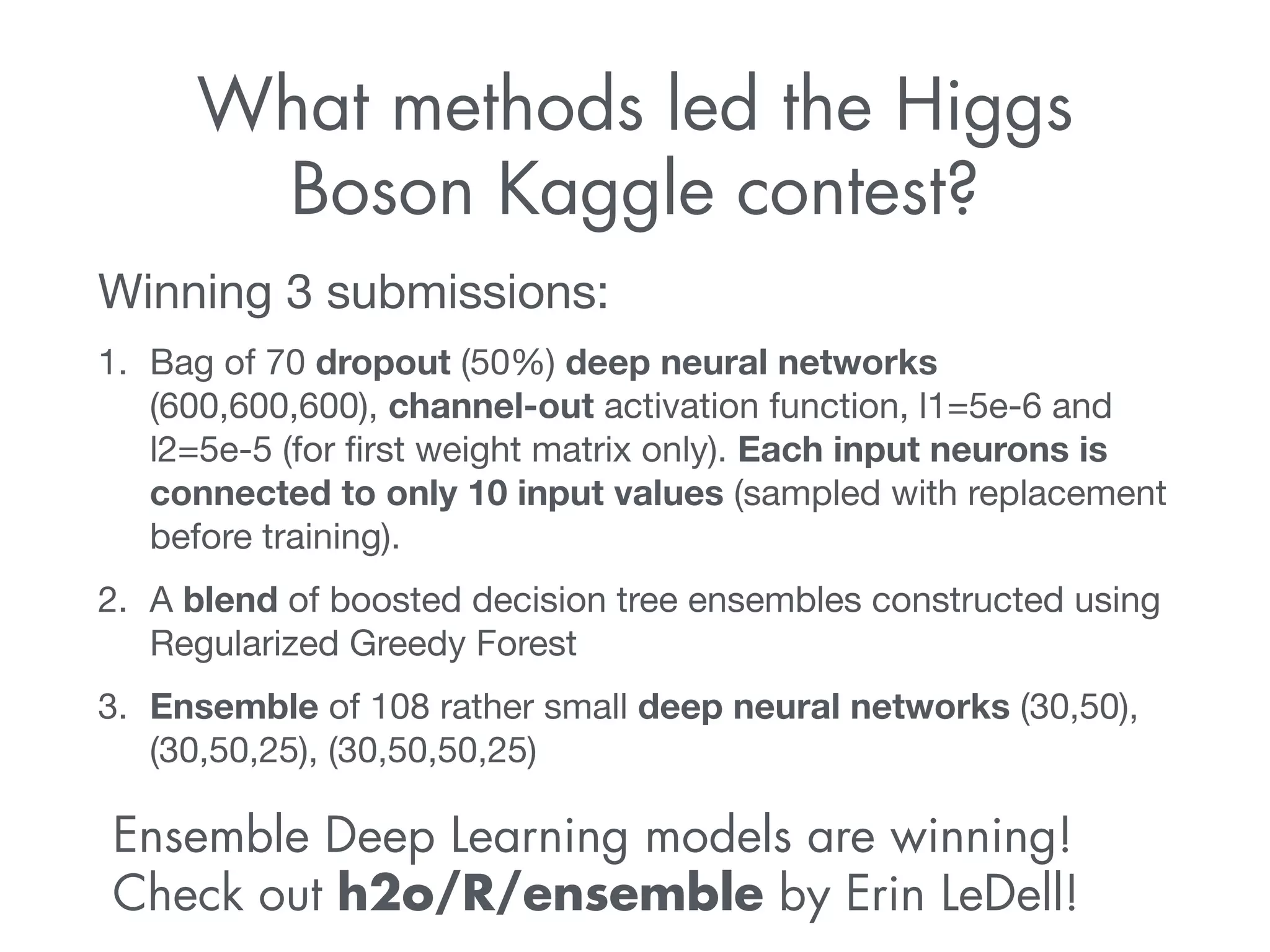 What methods led the Higgs Boson Kaggle contest?

Winning 3 submissions:

1. Bag of 70 dropout (50%) deep neural networks (600,600,600), channel-out activation function, l1=5e-6 and l2=5e-5 (for first weight matrix only). Each input neurons is connected to only 10 input values (sampled with replacement before training).

2. A blend of boosted decision tree ensembles constructed using Regularized Greedy Forest

3. Ensemble of 108 rather small deep neural networks (30,50), (30,50,25), (30,50,50,25)

Ensemble Deep Learning models are winning!
Check out h2o/R/ensemble by Erin LeDell!